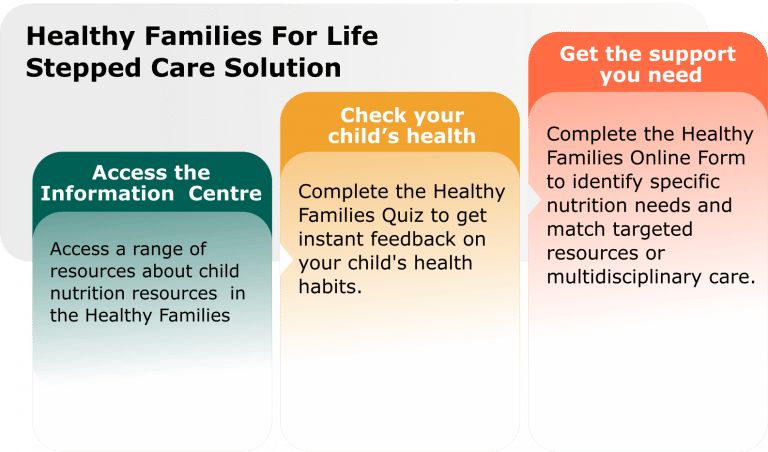 Healthy Families For Life
Stepped Care Solution

Access the Information Centre

Access a range of resources about child nutrition resources in the Healthy Families

Check your child's health

Complete the Healthy Families Quiz to get instant feedback on your child's health habits.

Get the support you need

Complete the Healthy Families Online Form to identify specific nutrition needs and match targeted resources or multidisciplinary care.